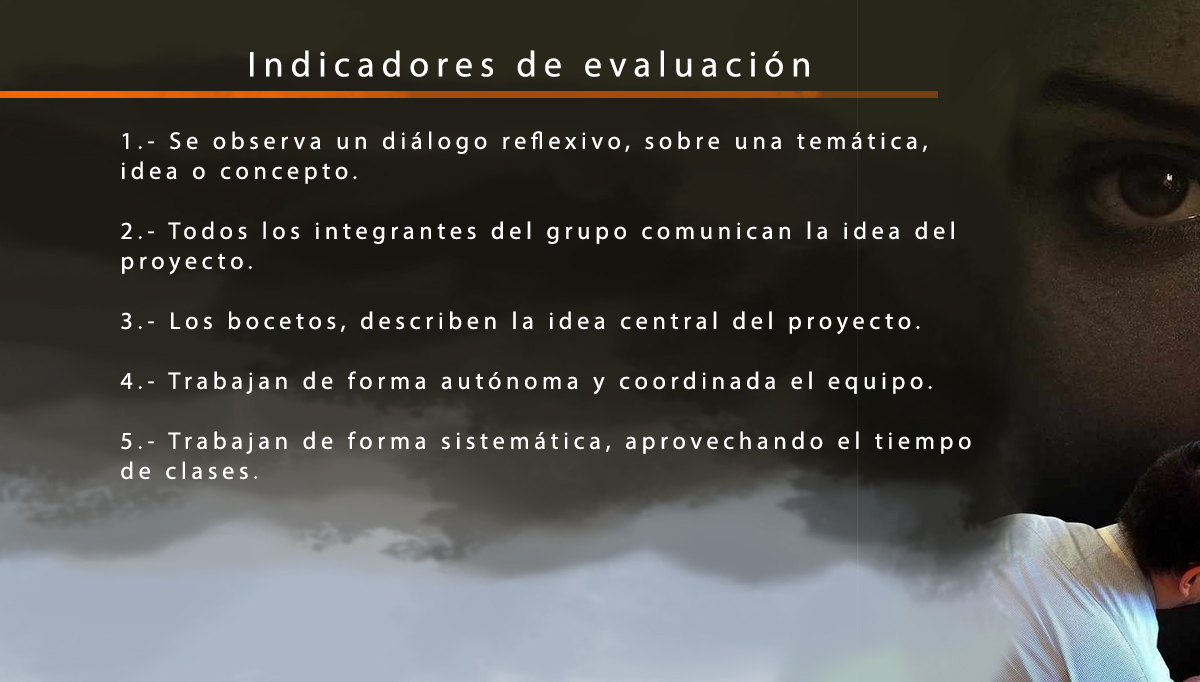 Indicadores de evaluación

1.- Se observa un diálogo reflexivo, sobre una temática, idea o concepto.

2.- Todos los integrantes del grupo comunican la idea del proyecto.

3.- Los bocetos, describen la idea central del proyecto.

4.- Trabajan de forma autónoma y coordinada el equipo.

5.- Trabajan de forma sistemática, aprovechando el tiempo de clases.